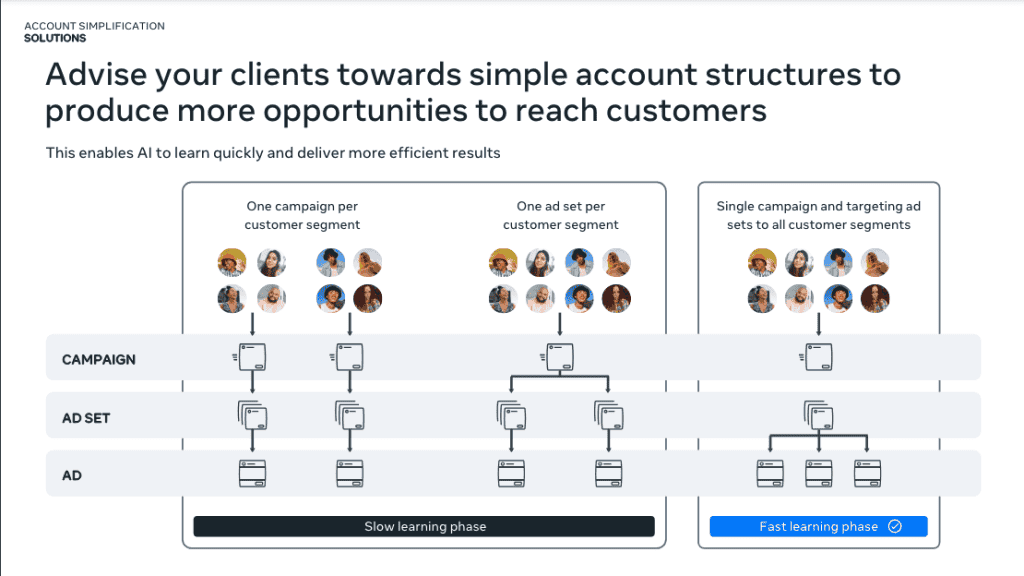 ACCOUNT SIMPLIFICATION
SOLUTIONS

Advise your clients towards simple account structures to produce more opportunities to reach customers

This enables AI to learn quickly and deliver more efficient results

One campaign per customer segment

One ad set per customer segment

Single campaign and targeting ad sets to all customer segments

CAMPAIGN

AD SET

AD

Slow learning phase

Fast learning phase